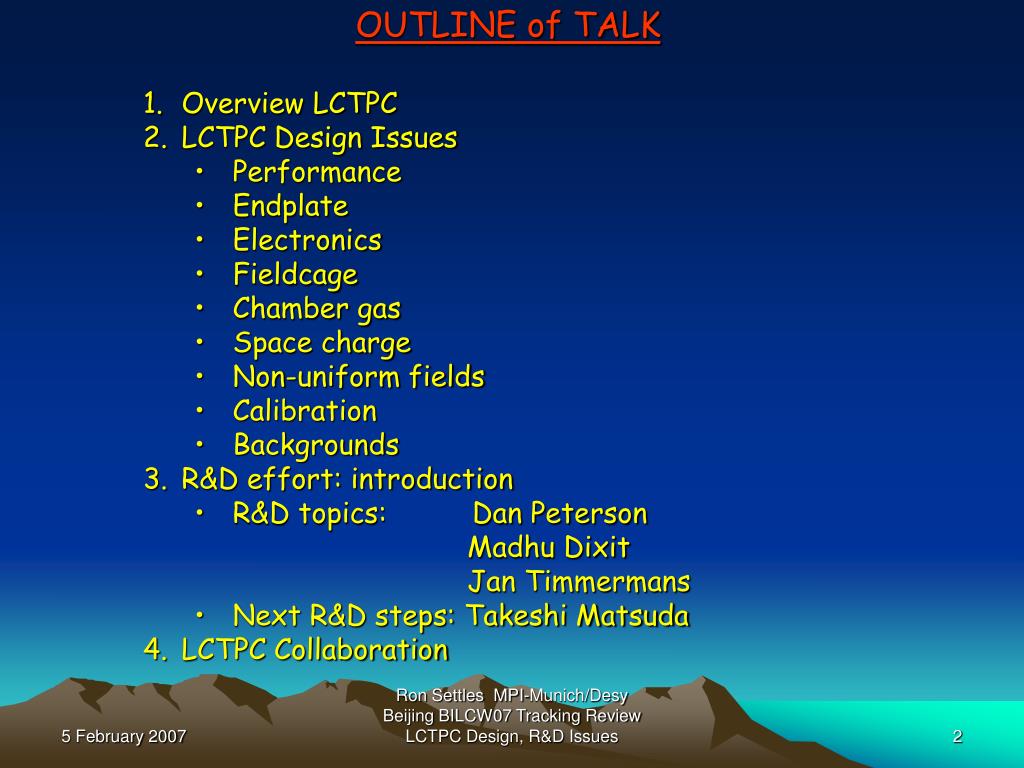 OUTLINE of TALK

1. Overview LCTPC
2. LCTPC Design Issues
• Performance
• Endplate
• Electronics
• Fieldcage
• Chamber gas
• Space charge
• Non-uniform fields
• Calibration
• Backgrounds
3. R&D effort: introduction
• R&D topics: Dan Peterson
Madhu Dixit
Jan Timmermans
• Next R&D steps: Takeshi Matsuda
4. LCTPC Collaboration

5 February 2007

Ron Settles MPI-Munich/Desy
Beijing BILCW07 Tracking Review
LCTPC Design, R&D Issues

2